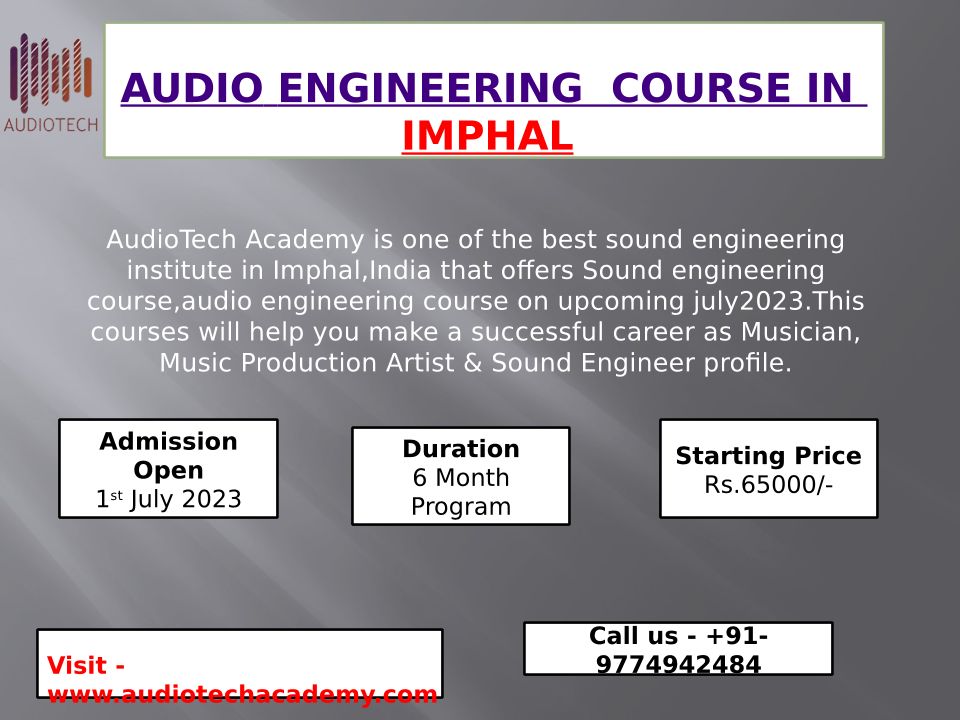 AUDIOTECH

AUDIO ENGINEERING COURSE IN IMPHAL

AudioTech Academy is one of the best sound engineering institute in Imphal,India that offers Sound engineering course,audio engineering course on upcoming july2023.This courses will help you make a successful career as Musician, Music Production Artist & Sound Engineer profile.

Admission Open
1st July 2023

Duration
6 Month Program

Starting Price
Rs.65000/-

Visit - www.audiotechacademy.com

Call us - +91-9774942484